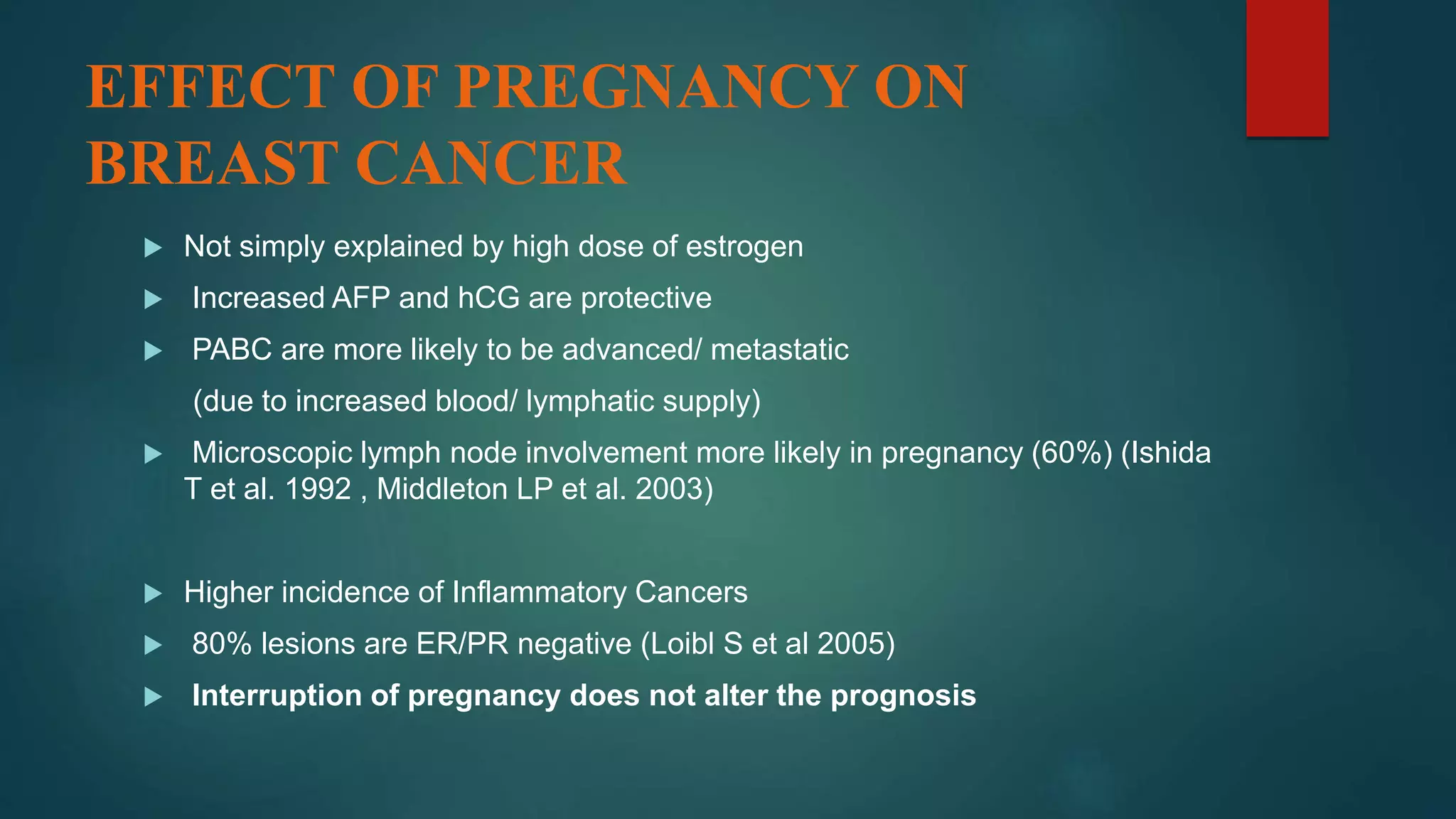 EFFECT OF PREGNANCY ON BREAST CANCER

Not simply explained by high dose of estrogen

Increased AFP and hCG are protective

PABC are more likely to be advanced/ metastatic

(due to increased blood/ lymphatic supply)

Microscopic lymph node involvement more likely in pregnancy (60%) (Ishida T et al. 1992 , Middleton LP et al. 2003)

Higher incidence of Inflammatory Cancers

80% lesions are ER/PR negative (Loibl S et al 2005)

Interruption of pregnancy does not alter the prognosis